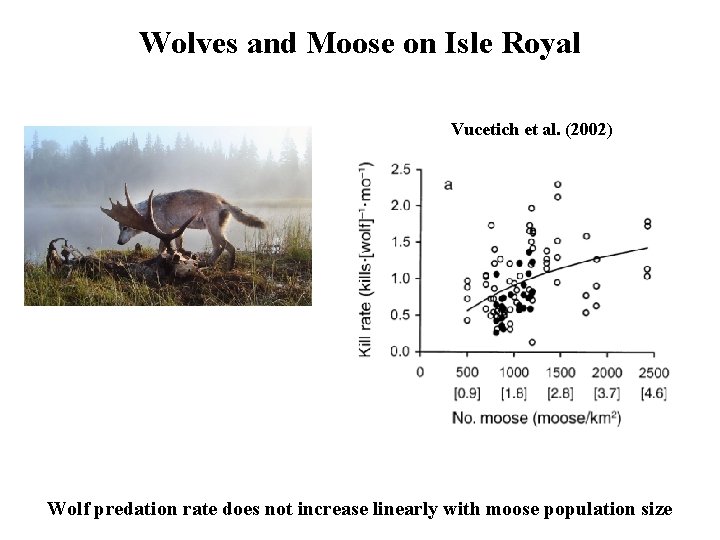 Wolves and Moose on Isle Royal

Vucetich et al. (2002)

a

Kill rate (kills·[wolf]$^{-1}$·mo$^{-1}$)

2.5
2.0
1.5
1.0
0.5
0.0

0 500 1000 1500 2000 2500
[0.9] [1.8] [2.8] [3.7] [4.6]

No. moose (moose/km$^2$)

Wolf predation rate does not increase linearly with moose population size